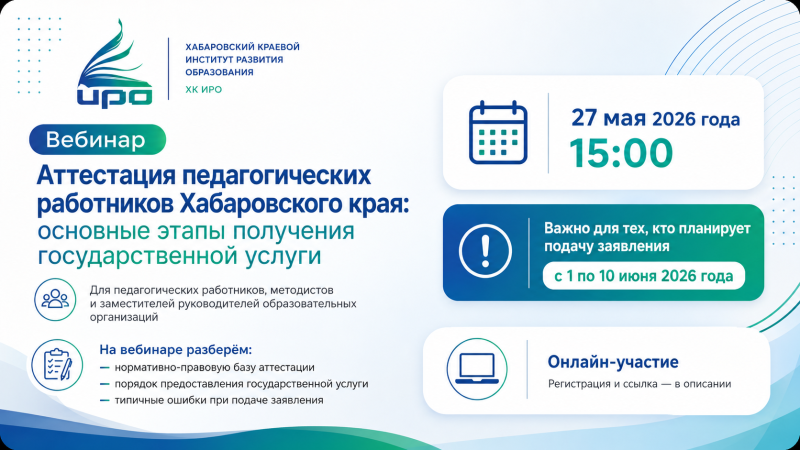 ИРО

ХАБАРОВСКИЙ КРАЕВОЙ ИНСТИТУТ РАЗВИТИЯ ОБРАЗОВАНИЯ

ХК ИРО

Вебинар

Аттестация педагогических работников Хабаровского края: основные этапы получения государственной услуги

Для педагогических работников, методистов и заместителей руководителей образовательных организаций

На вебинаре разберём:
— нормативно-правовую базу аттестации
— порядок предоставления государственной услуги
— типичные ошибки при подаче заявления

27 мая 2026 года
15:00

Важно для тех, кто планирует подачу заявления
с 1 по 10 июня 2026 года

Онлайн-участие
Регистрация и ссылка — в описании